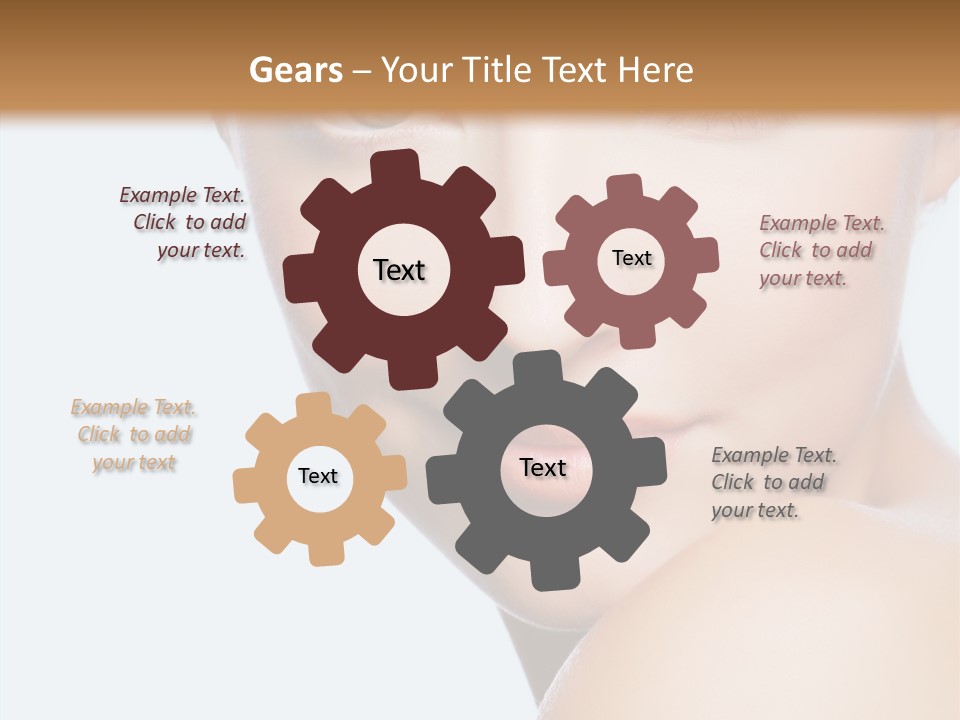 Gears – Your Title Text Here

Example Text. Click to add your text.

Text

Text

Example Text. Click to add your text.

Example Text. Click to add your text

Text

Text

Example Text. Click to add your text.